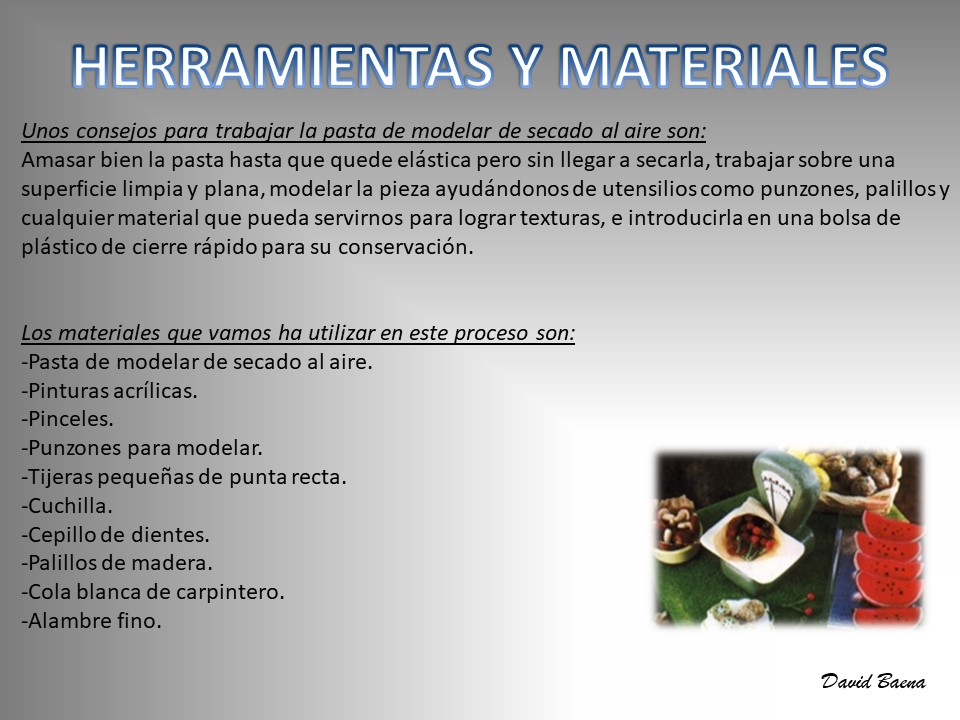 HERRAMIENTAS Y MATERIALES

Unos consejos para trabajar la pasta de modelar de secado al aire son:
Amasar bien la pasta hasta que quede elástica pero sin llegar a secarla, trabajar sobre una superficie limpia y plana, modelar la pieza ayudándonos de utensilios como punzones, palillos y cualquier material que pueda servirnos para lograr texturas, e introducirla en una bolsa de plástico de cierre rápido para su conservación.

Los materiales que vamos ha utilizar en este proceso son:
-Pasta de modelar de secado al aire.
-Pinturas acrílicas.
-Pinceles.
-Punzones para modelar.
-Tijeras pequeñas de punta recta.
-Cuchilla.
-Cepillo de dientes.
-Palillos de madera.
-Cola blanca de carpintero.
-Alambre fino.

David Baena